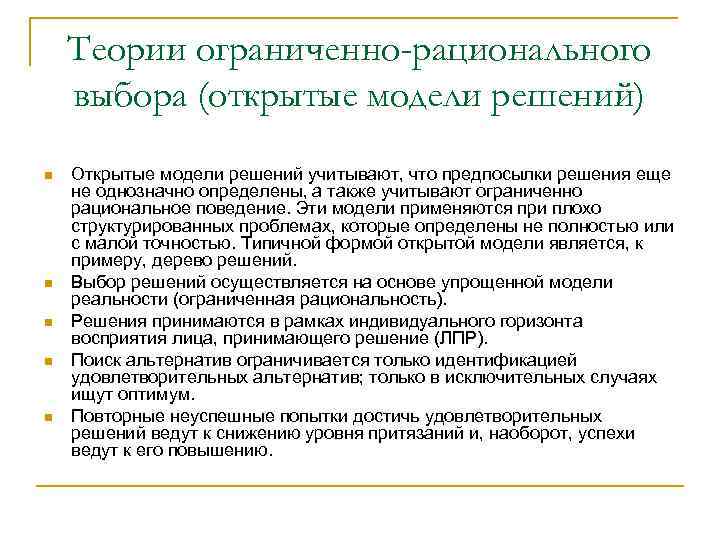 Теории ограниченно-рационального выбора (открытые модели решений)

Открытые модели решений учитывают, что предпосылки решения еще не однозначно определены, а также учитывают ограниченно рациональное поведение. Эти модели применяются при плохо структурированных проблемах, которые определены не полностью или с малой точностью. Типичной формой открытой модели является, к примеру, дерево решений.

Выбор решений осуществляется на основе упрощенной модели реальности (ограниченная рациональность).

Решения принимаются в рамках индивидуального горизонта восприятия лица, принимающего решение (ЛПР).

Поиск альтернатив ограничивается только идентификацией удовлетворительных альтернатив; только в исключительных случаях ищут оптимум.

Повторные неуспешные попытки достичь удовлетворительных решений ведут к снижению уровня притязаний и, наоборот, успехи ведут к его повышению.